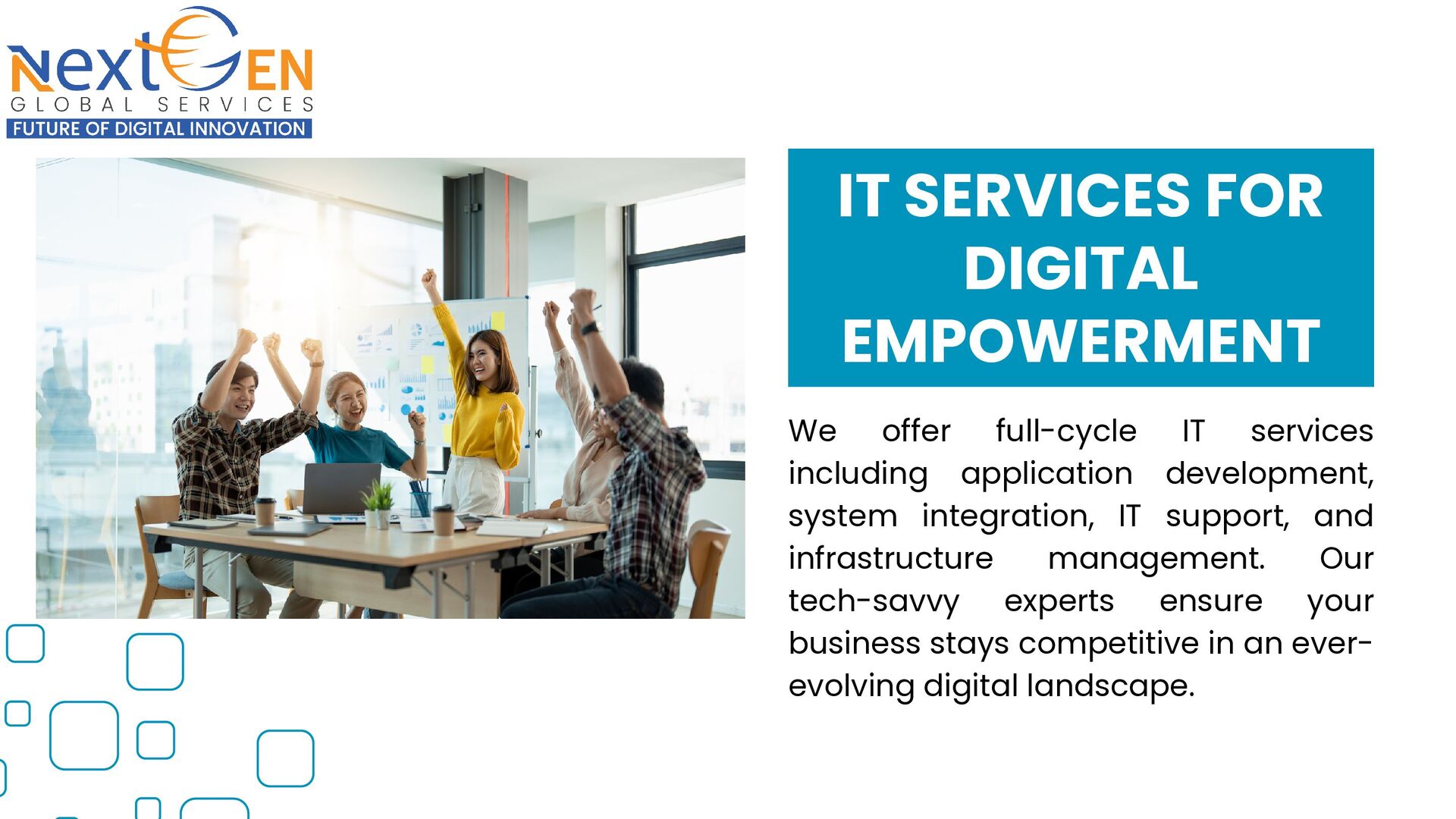 NextGEN
GLOBAL SERVICES
FUTURE OF DIGITAL INNOVATION

IT SERVICES FOR DIGITAL EMPOWERMENT

We offer full-cycle IT services including application development, system integration, IT support, and infrastructure management. Our tech-savvy experts ensure your business stays competitive in an ever-evolving digital landscape.